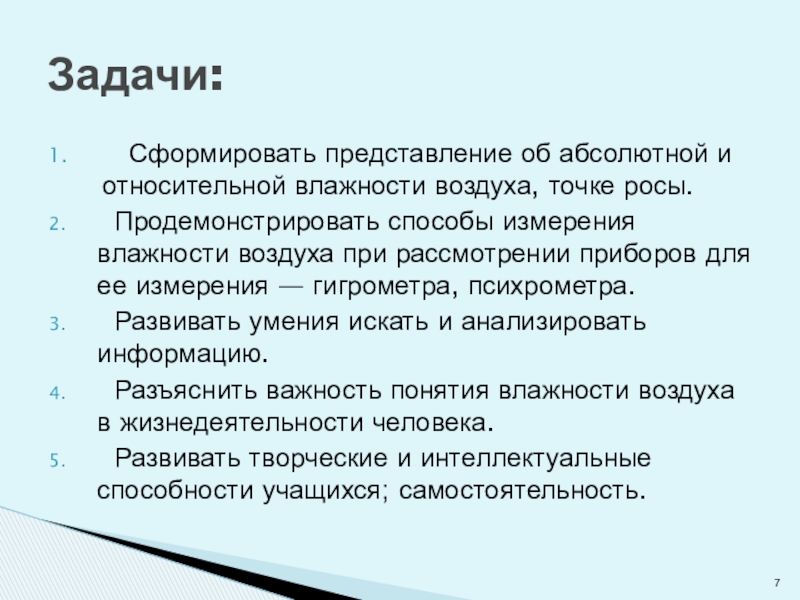 Задачи:

1. Сформировать представление об абсолютной и относительной влажности воздуха, точке росы.
2. Продемонстрировать способы измерения влажности воздуха при рассмотрении приборов для ее измерения — гигрометра, психрометра.
3. Развивать умения искать и анализировать информацию.
4. Разъяснить важность понятия влажности воздуха в жизнедеятельности человека.
5. Развивать творческие и интеллектуальные способности учащихся; самостоятельность.

7